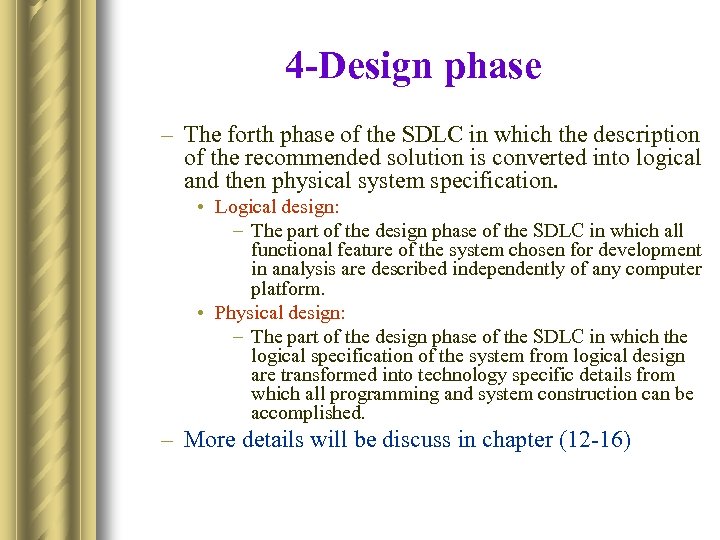 4-Design phase

– The forth phase of the SDLC in which the description of the recommended solution is converted into logical and then physical system specification.

• Logical design:

– The part of the design phase of the SDLC in which all functional feature of the system chosen for development in analysis are described independently of any computer platform.

• Physical design:

– The part of the design phase of the SDLC in which the logical specification of the system from logical design are transformed into technology specific details from which all programming and system construction can be accomplished.

– More details will be discuss in chapter (12-16)